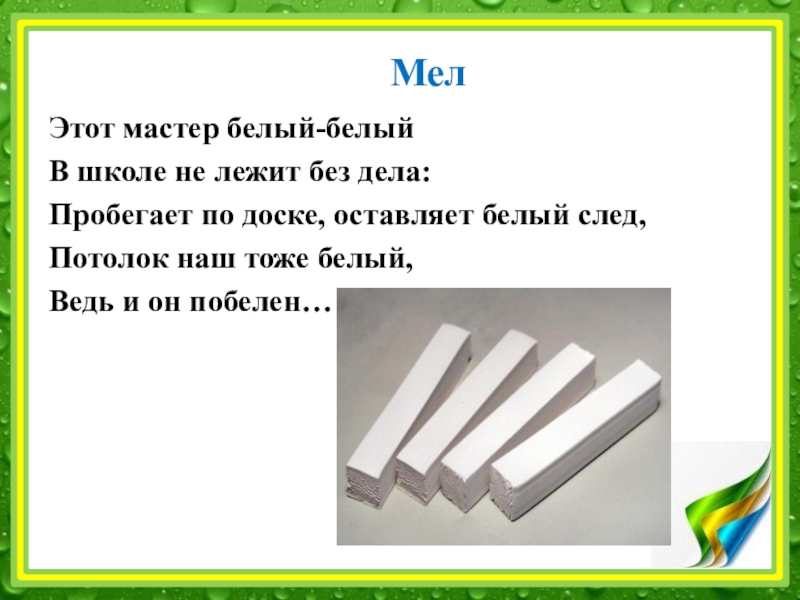 Мел

Этот мастер белый-белый
В школе не лежит без дела:
Пробегает по доске, оставляет белый след,
Потолок наш тоже белый,
Ведь и он побелен…